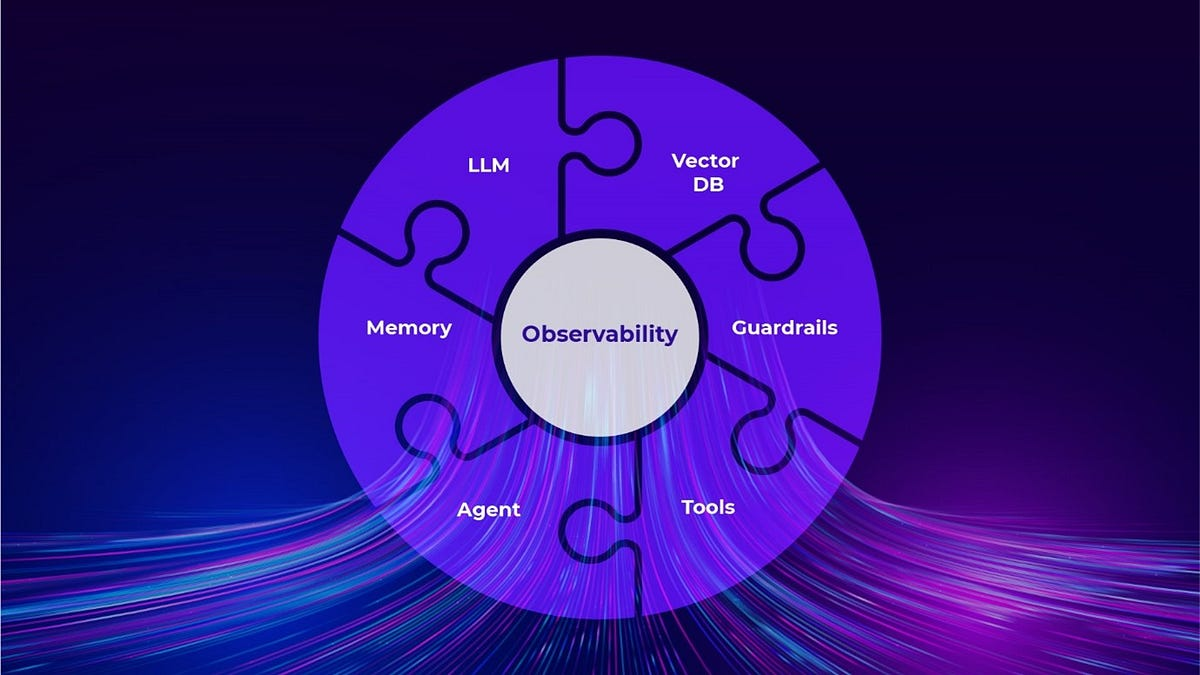 LLM

Vector DB

Memory

Observability

Guardrails

Agent

Tools